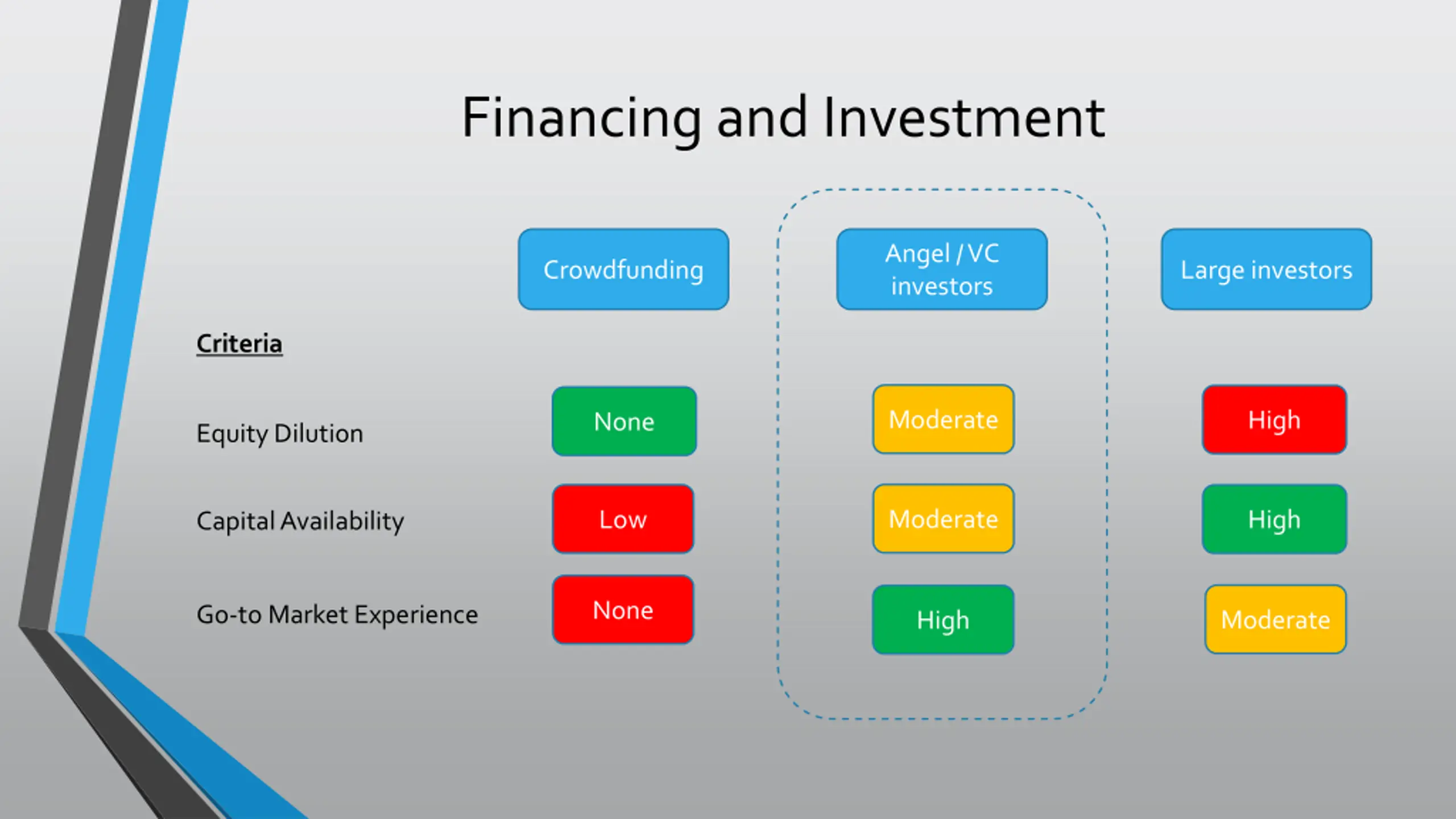 Financing and Investment

| Criteria | Crowdfunding | Angel / VC investors | Large investors |
|---|---|---|---|
| Equity Dilution | None | Moderate | High |
| Capital Availability | Low | Moderate | High |
| Go-to Market Experience | None | High | Moderate |